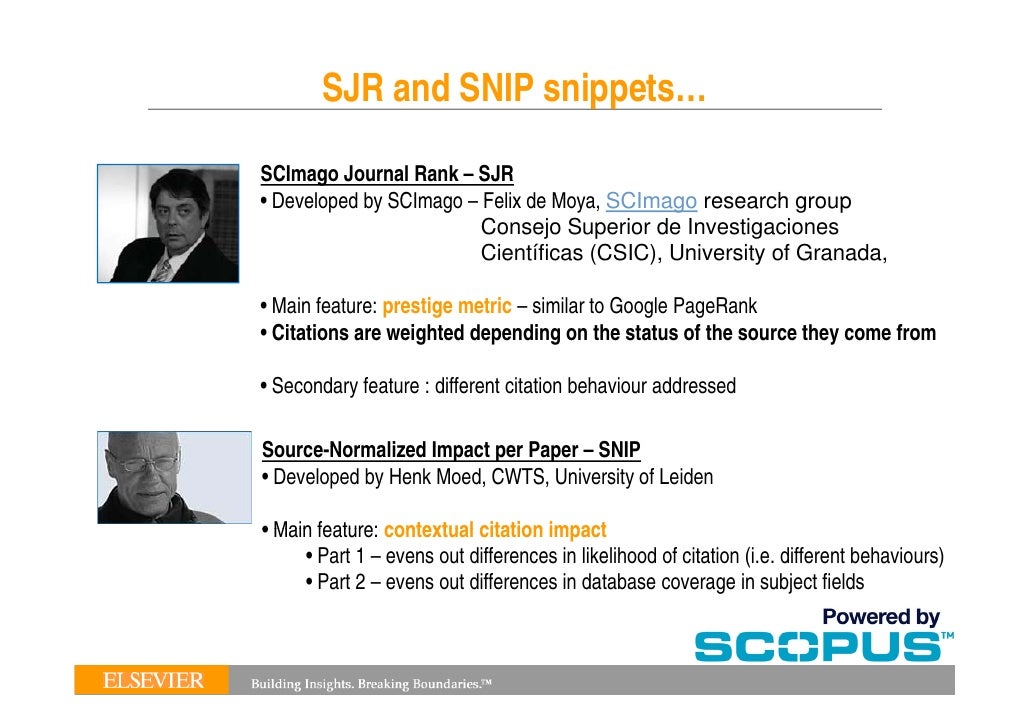 SJR and SNIP snippets…

SCImago Journal Rank – SJR
• Developed by SCImago – Felix de Moya, SCImago research group Consejo Superior de Investigaciones Científicas (CSIC), University of Granada,

• Main feature: prestige metric – similar to Google PageRank
• Citations are weighted depending on the status of the source they come from

• Secondary feature : different citation behaviour addressed

Source-Normalized Impact per Paper – SNIP
• Developed by Henk Moed, CWTS, University of Leiden

• Main feature: contextual citation impact
• Part 1 – evens out differences in likelihood of citation (i.e. different behaviours)
• Part 2 – evens out differences in database coverage in subject fields

Powered by SCOPUS™

ELSEVIER Building Insights. Breaking Boundaries.™